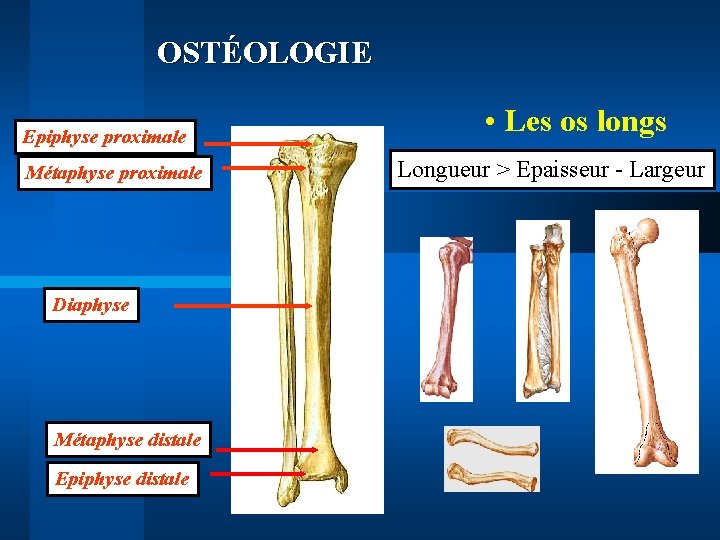 OSTÉOLOGIE

• Les os longs

Longueur > Epaisseur - Largeur

Epiphyse proximale

Métaphyse proximale

Diaphyse

Métaphyse distale

Epiphyse distale